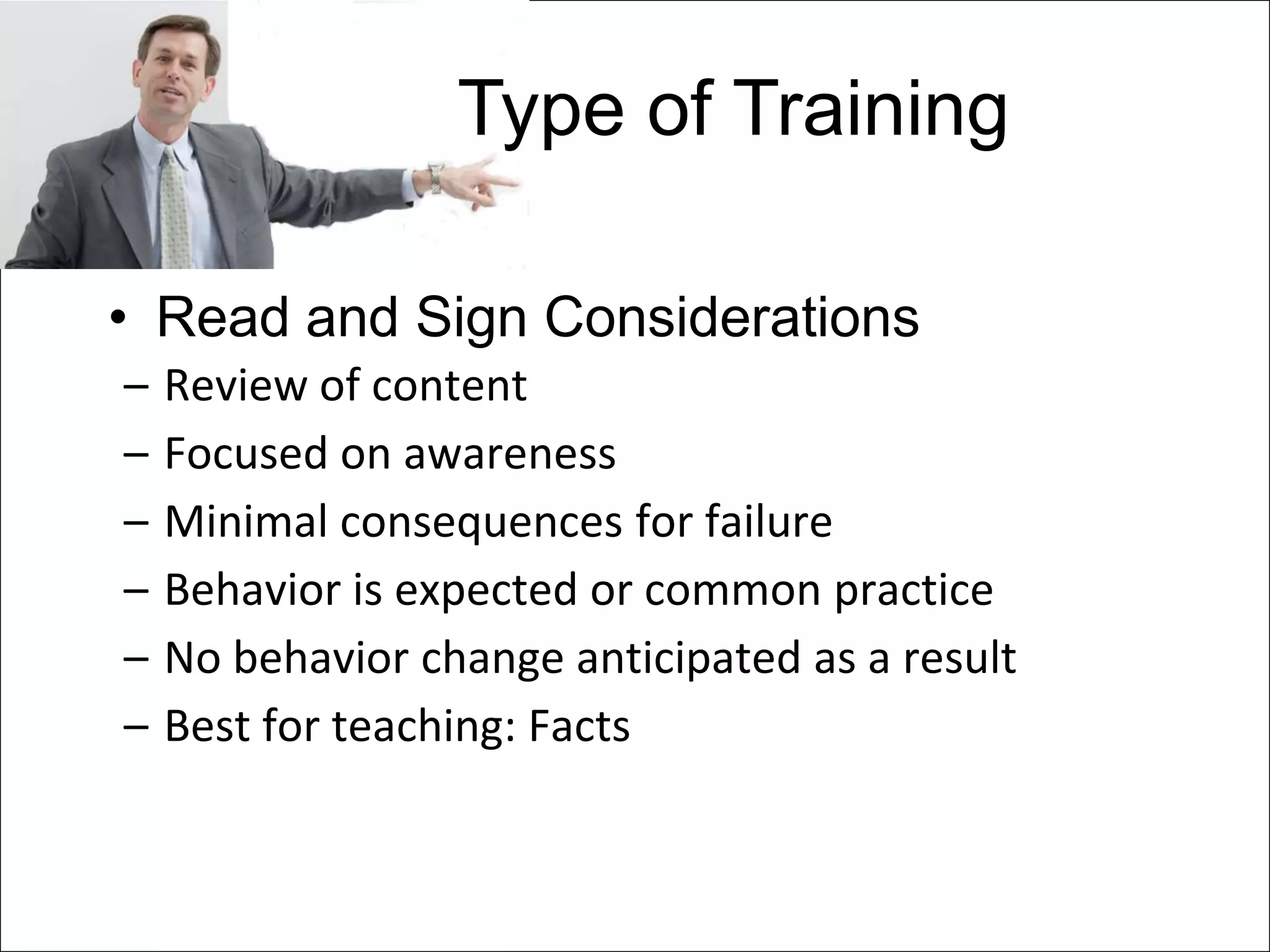 Type of Training

• Read and Sign Considerations

– Review of content

– Focused on awareness

– Minimal consequences for failure

– Behavior is expected or common practice

– No behavior change anticipated as a result

– Best for teaching: Facts